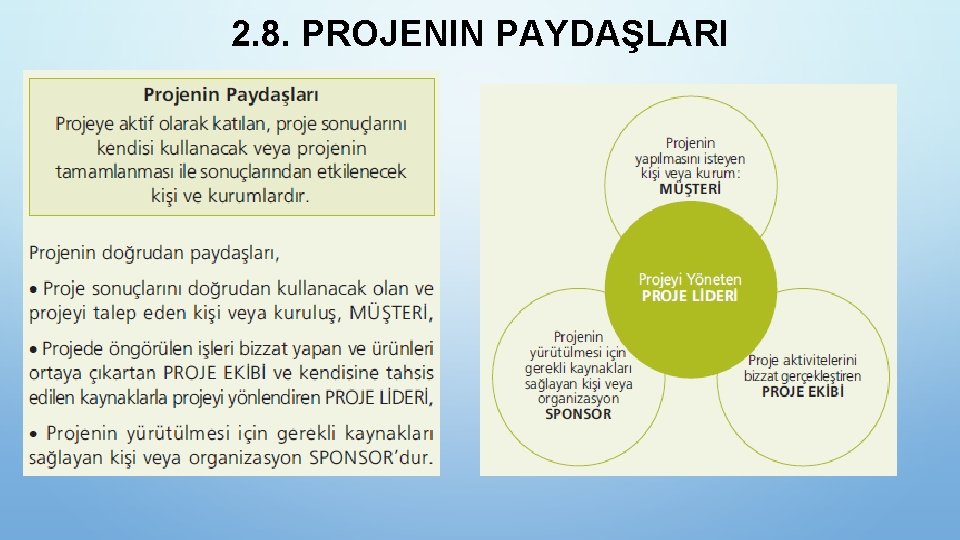 2.8. PROJENIN PAYDAŞLARI

Projenin Paydaşları

Projeye aktif olarak katılan, proje sonuçlarını kendisi kullanacak veya projenin tamamlanması ile sonuçlarından etkilenecek kişi ve kurumlardır.

Projenin doğrudan paydaşları,

• Proje sonuçlarını doğrudan kullanacak olan ve projeyi talep eden kişi veya kuruluş, MÜŞTERİ,

• Projede öngörülen işleri bizzat yapan ve ürünleri ortaya çıkartan PROJE EKİBİ ve kendisine tahsis edilen kaynaklarla projeyi yönlendiren PROJE LİDERİ,

• Projenin yürütülmesi için gerekli kaynakları sağlayan kişi veya organizasyon SPONSOR'dur.

Projenin yapılmasını isteyen kişi veya kurum: MÜŞTERİ

Projeyi Yöneten PROJE LİDERİ

Projenin yürütülmesi için gerekli kaynakları sağlayan kişi veya organizasyon SPONSOR

Proje aktivitelerini bizzat gerçekleştiren PROJE EKİBİ